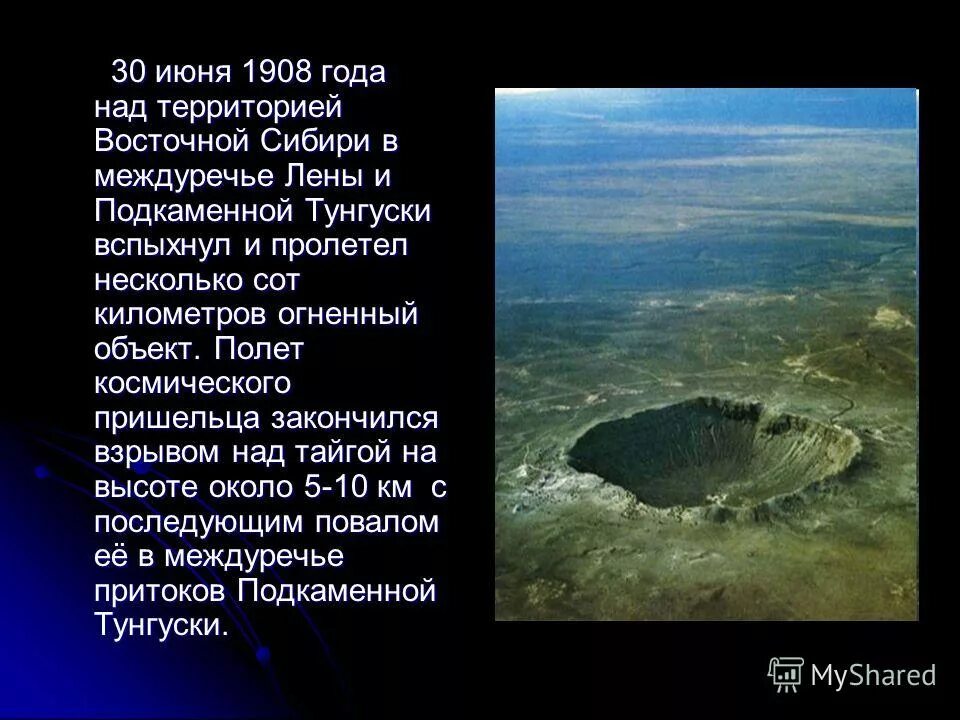 30 июня 1908 года над территорией Восточной Сибири в междуречье Лены и Подкаменной Тунгуски вспыхнул и пролетел несколько сот километров огненный объект. Полет космического пришельца закончился взрывом над тайгой на высоте около 5-10 км с последующим повалом её в междуречье притоков Подкаменной Тунгуски.

MyShared